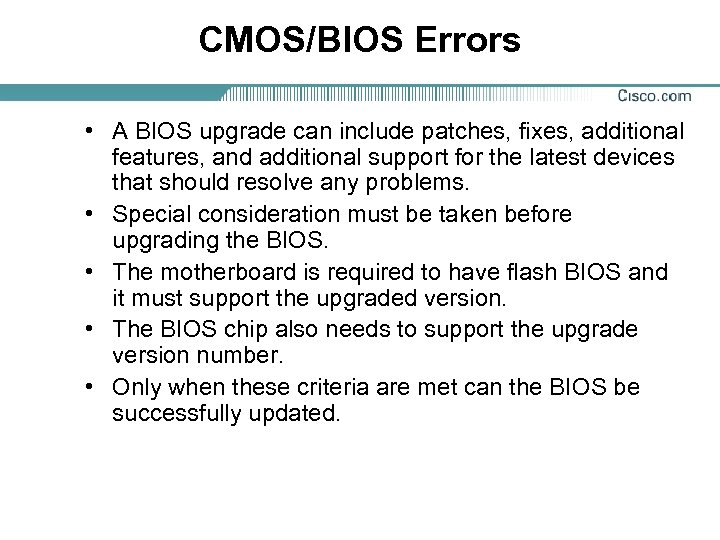 CMOS/BIOS Errors

Cisco.com

• A BIOS upgrade can include patches, fixes, additional features, and additional support for the latest devices that should resolve any problems.

• Special consideration must be taken before upgrading the BIOS.

• The motherboard is required to have flash BIOS and it must support the upgraded version.

• The BIOS chip also needs to support the upgrade version number.

• Only when these criteria are met can the BIOS be successfully updated.